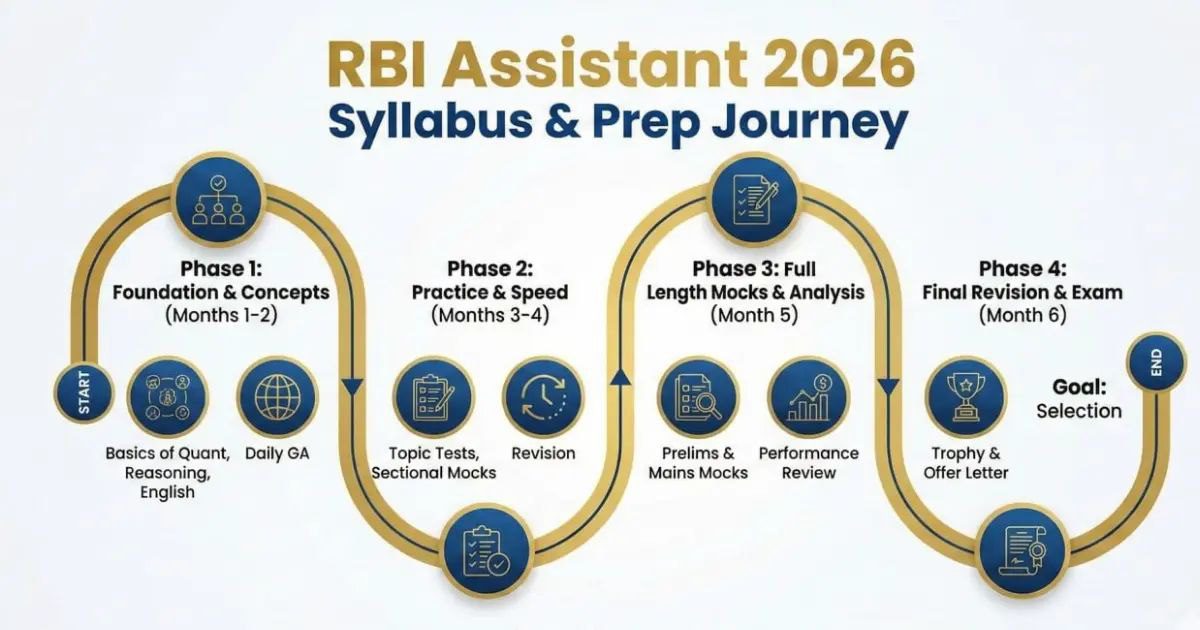 RBI Assistant 2026
Syllabus & Prep Journey

START

Phase 1:
Foundation & Concepts
(Months 1-2)

Basics of Quant, Reasoning, English

Daily GA

Phase 2:
Practice & Speed
(Months 3-4)

Topic Tests, Sectional Mocks

Revision

Phase 3: Full
Length Mocks & Analysis
(Month 5)

Prelims & Mains Mocks

Performance Review

Phase 4:
Final Revision & Exam
(Month 6)

Trophy & Offer Letter

Goal:
Selection

END